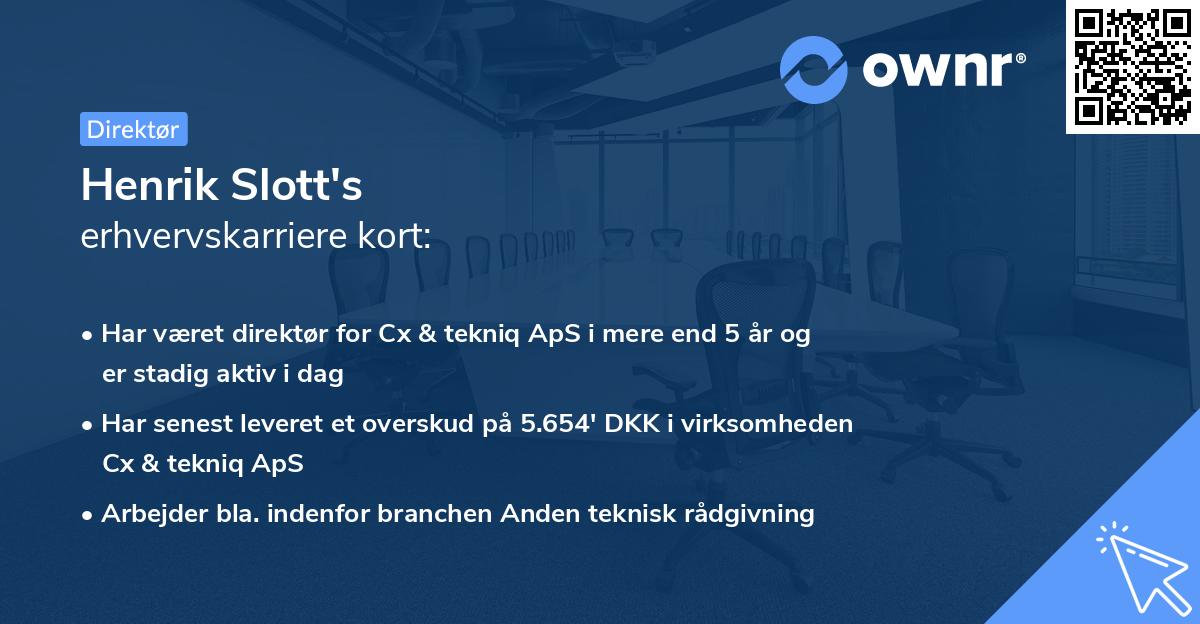 ownr®

Direktør

Henrik Slott's
erhvervskarriere kort:

• Har været direktør for Cx & tekniq ApS i mere end 5 år og er stadig aktiv i dag

• Har senest leveret et overskud på 5.654' DKK i virksomheden Cx & tekniq ApS

• Arbejder bla. indenfor branchen Anden teknisk rådgivning